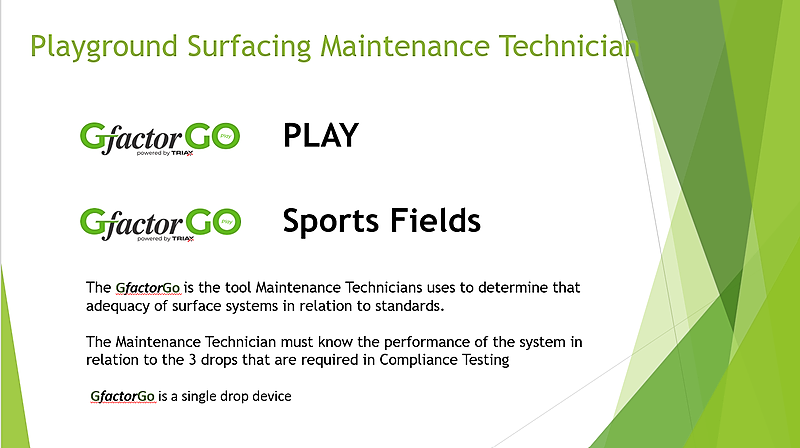 Playground Surfacing Maintenance Technician

GfactorGO Play powered by TRIAX PLAY

GfactorGO Play powered by TRIAX Sports Fields

The GfactorGo is the tool Maintenance Technicians uses to determine that adequacy of surface systems in relation to standards.

The Maintenance Technician must know the performance of the system in relation to the 3 drops that are required in Compliance Testing

GfactorGo is a single drop device